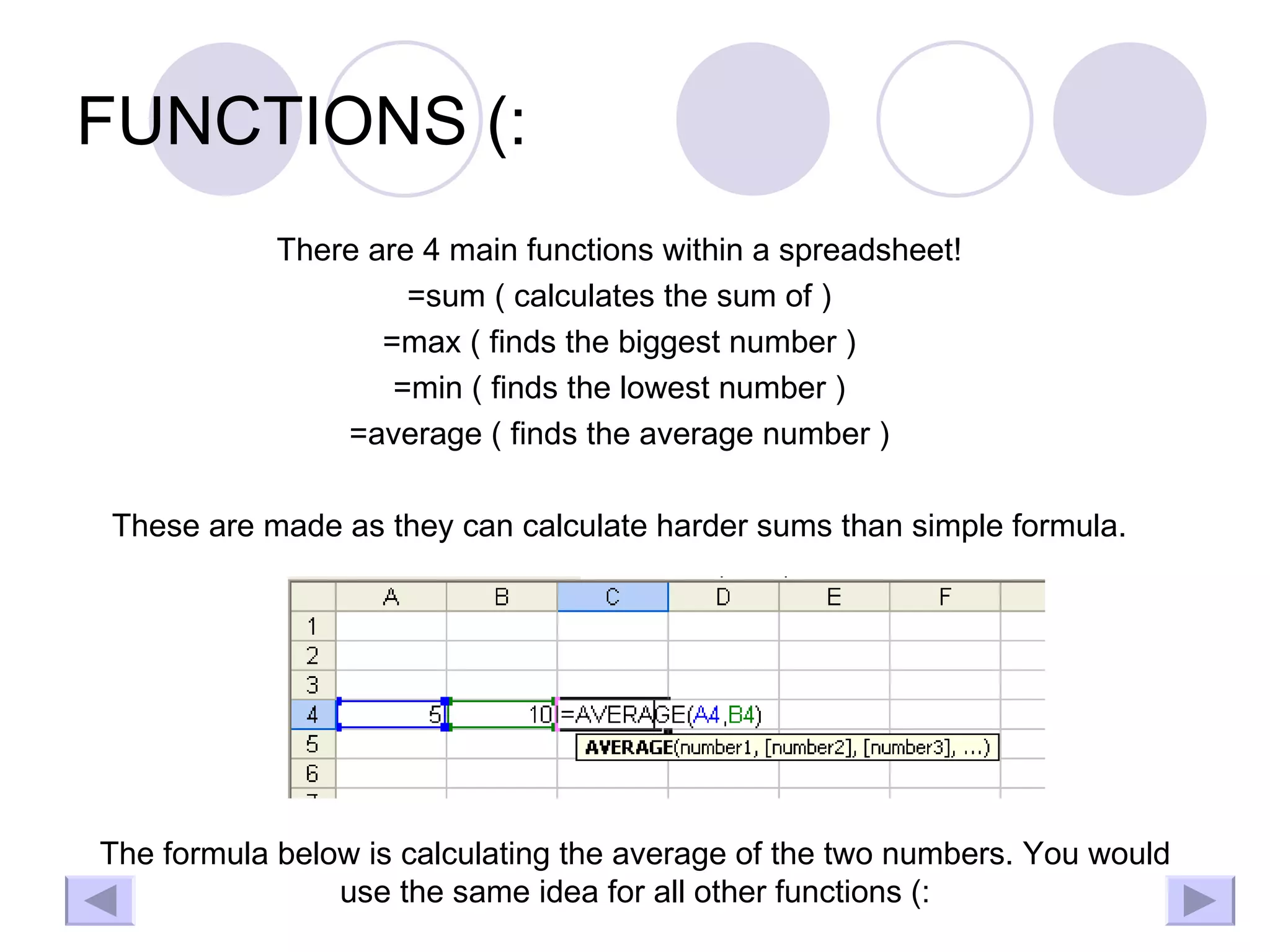 FUNCTIONS (:

There are 4 main functions within a spreadsheet!
=sum ( calculates the sum of )
=max ( finds the biggest number )
=min ( finds the lowest number )
=average ( finds the average number )

These are made as they can calculate harder sums than simple formula.

| | A | B | C | D | E | F |
|---|---|---|---|---|---|---|
| 1 | | | | | | |
| 2 | | | | | | |
| 3 | | | | | | |
| 4 | 5 | 10 | =AVERAGE(A4,B4) | | | |
| 5 | | | AVERAGE(number1, [number2], [number3], ...) | | | |
| 6 | | | | | | |

The formula below is calculating the average of the two numbers. You would use the same idea for all other functions (: